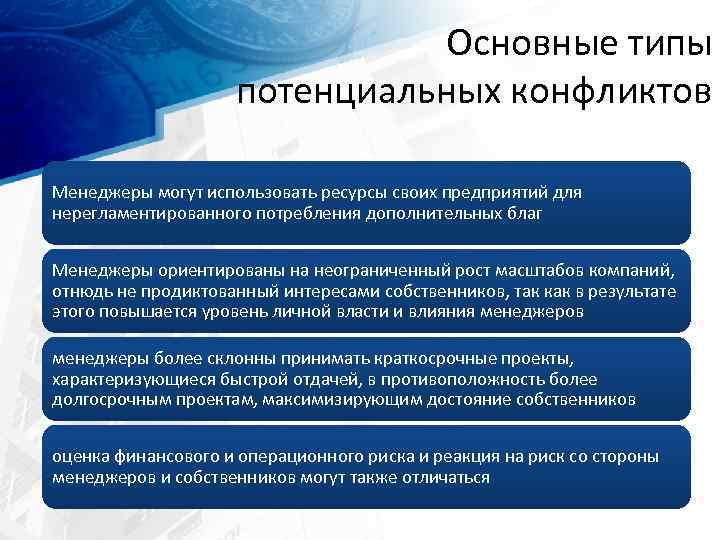 Основные типы потенциальных конфликтов

Менеджеры могут использовать ресурсы своих предприятий для нерегламентированного потребления дополнительных благ

Менеджеры ориентированы на неограниченный рост масштабов компаний, отнюдь не продиктованный интересами собственников, так как в результате этого повышается уровень личной власти и влияния менеджеров

менеджеры более склонны принимать краткосрочные проекты, характеризующиеся быстрой отдачей, в противоположность более долгосрочным проектам, максимизирующим достояние собственников

оценка финансового и операционного риска и реакция на риск со стороны менеджеров и собственников могут также отличаться